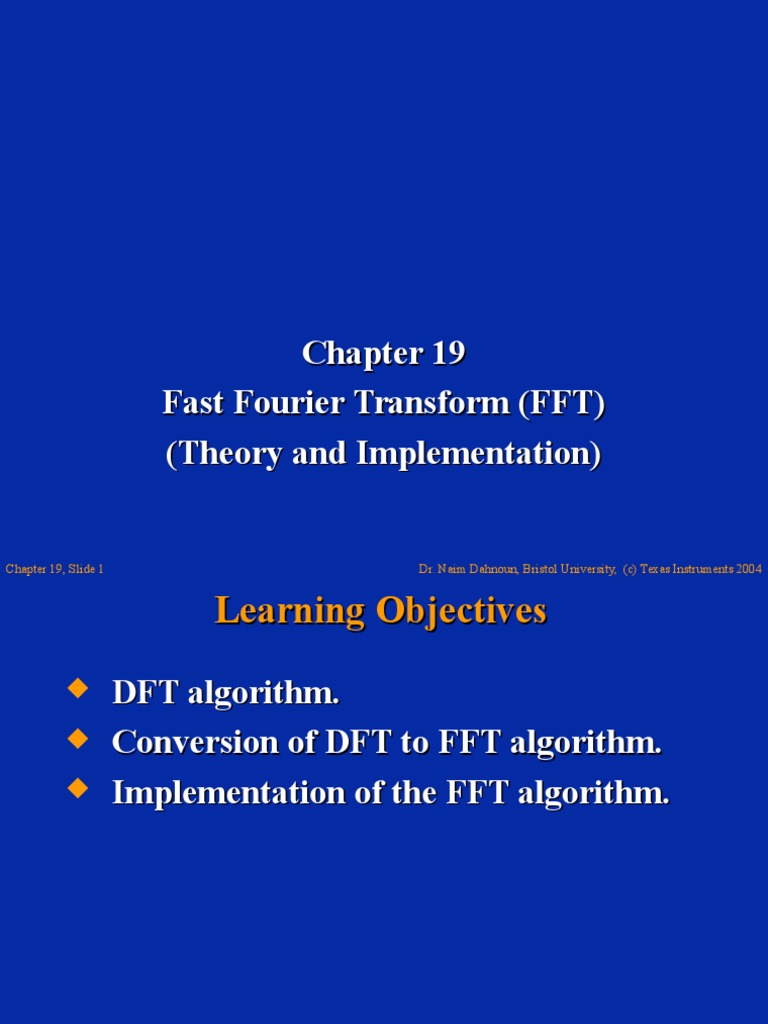 Chapter 19
Fast Fourier Transform (FFT)
(Theory and Implementation)

Chapter 19, Slide 1

Dr. Naim Dahnoun, Bristol University, (c) Texas Instruments 2004

Learning Objectives

DFT algorithm.
Conversion of DFT to FFT algorithm.
Implementation of the FFT algorithm.